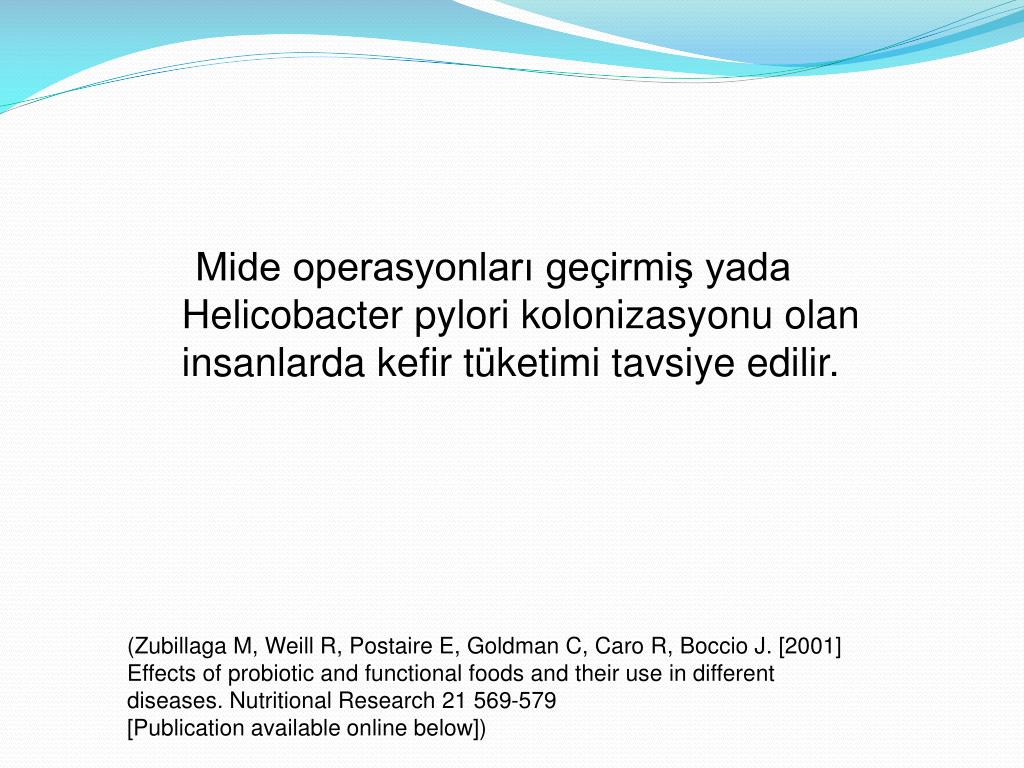 Mide operasyonları geçirmiş yada Helicobacter pylori kolonizasyonu olan insanlarda kefir tüketimi tavsiye edilir.

(Zubillaga M, Weill R, Postaire E, Goldman C, Caro R, Boccio J. [2001] Effects of probiotic and functional foods and their use in different diseases. Nutritional Research 21 569-579
[Publication available online below])